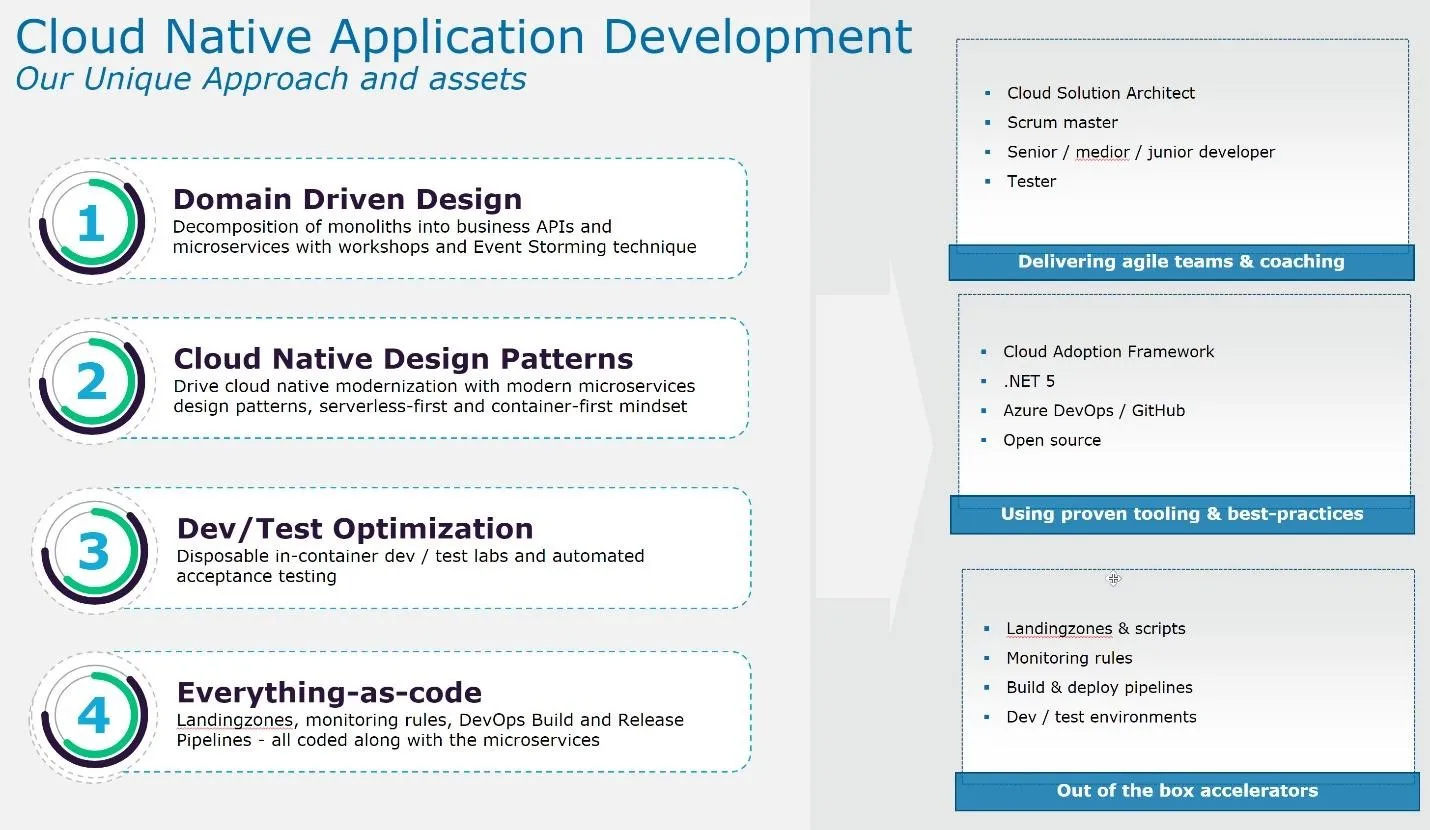 Cloud Native Application Development
Our Unique Approach and assets

1
Domain Driven Design
Decomposition of monoliths into business APIs and microservices with workshops and Event Storming technique

2
Cloud Native Design Patterns
Drive cloud native modernization with modern microservices design patterns, serverless-first and container-first mindset

3
Dev/Test Optimization
Disposable in-container dev / test labs and automated acceptance testing

4
Everything-as-code
Landingzones, monitoring rules, DevOps Build and Release Pipelines - all coded along with the microservices

- Cloud Solution Architect
- Scrum master
- Senior / medior / junior developer
- Tester

Delivering agile teams & coaching

- Cloud Adoption Framework
- .NET 5
- Azure DevOps / GitHub
- Open source

Using proven tooling & best-practices

- Landingzones & scripts
- Monitoring rules
- Build & deploy pipelines
- Dev / test environments

Out of the box accelerators